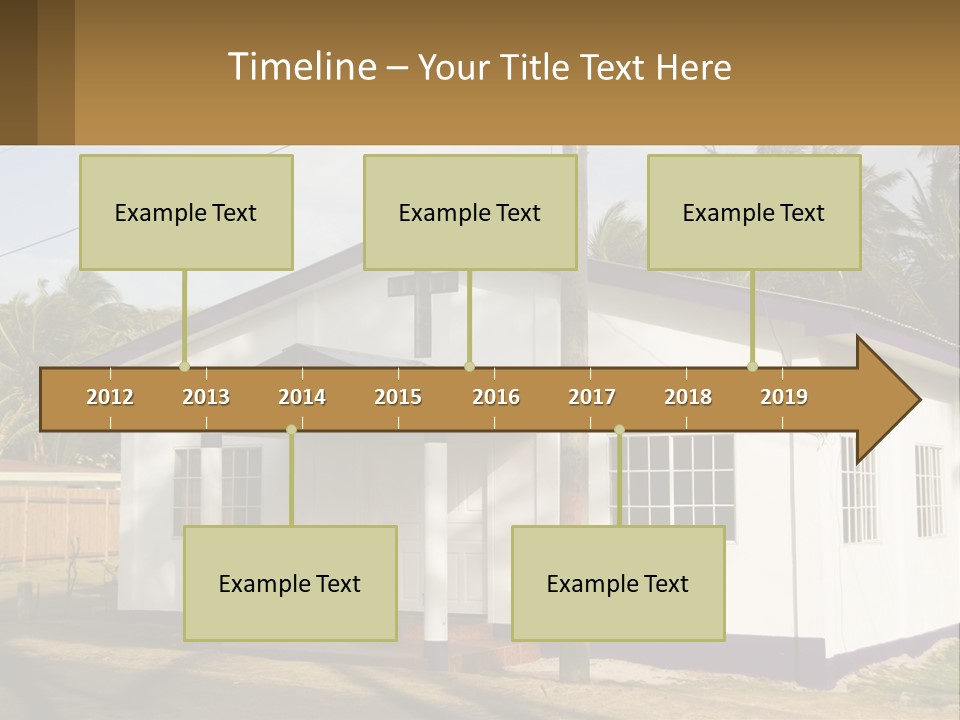 Timeline – Your Title Text Here

Example Text

Example Text

Example Text

2012 2013 2014 2015 2016 2017 2018 2019

Example Text

Example Text